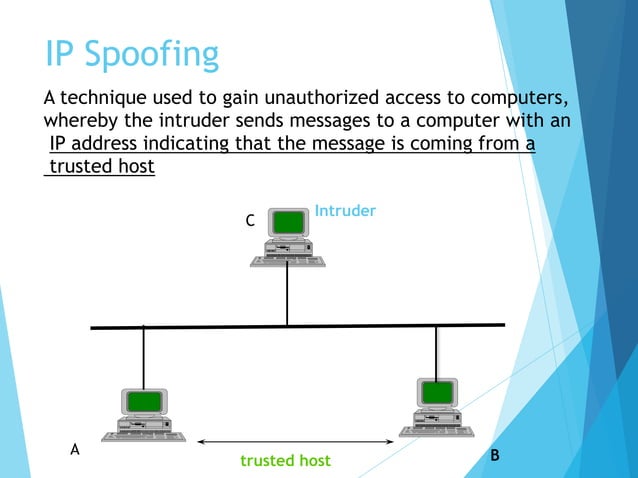 IP Spoofing

A technique used to gain unauthorized access to computers, whereby the intruder sends messages to a computer with an IP address indicating that the message is coming from a trusted host

C
Intruder

A
trusted host
B